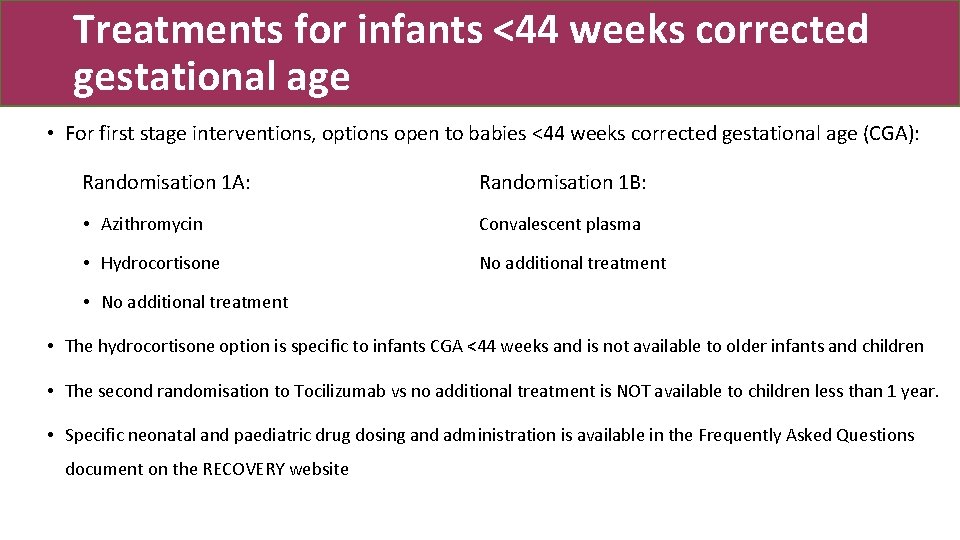 Treatments for infants <44 weeks corrected gestational age

• For first stage interventions, options open to babies <44 weeks corrected gestational age (CGA):

Randomisation 1A:

• Azithromycin

• Hydrocortisone

• No additional treatment

Randomisation 1B:

Convalescent plasma

No additional treatment

• The hydrocortisone option is specific to infants CGA <44 weeks and is not available to older infants and children

• The second randomisation to Tocilizumab vs no additional treatment is NOT available to children less than 1 year.

• Specific neonatal and paediatric drug dosing and administration is available in the Frequently Asked Questions document on the RECOVERY website